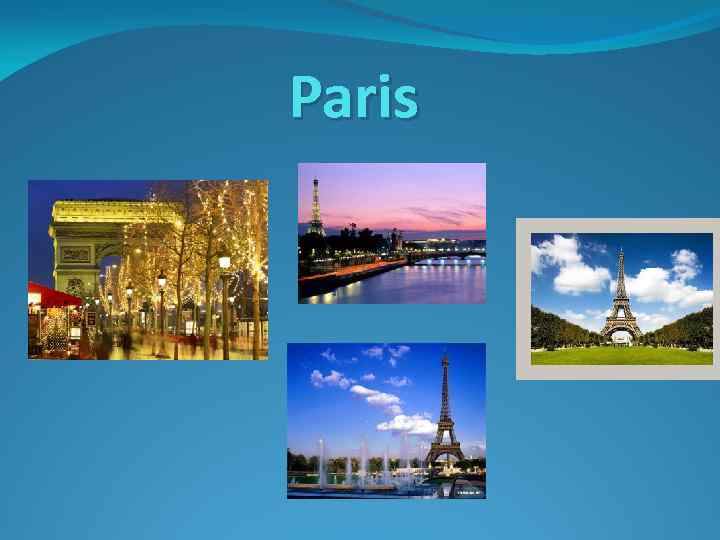 Paris